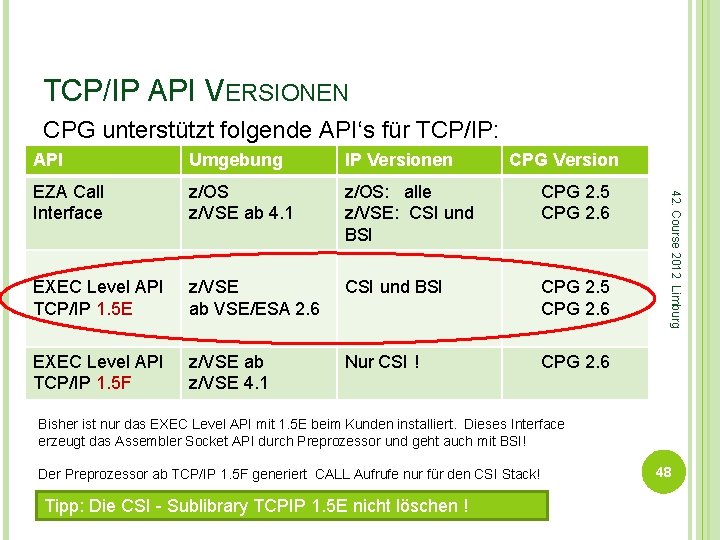 TCP/IP API VERSIONEN

CPG unterstützt folgende API's für TCP/IP:

| API | Umgebung | IP Versionen | CPG Version |
|---|---|---|---|
| EZA Call Interface | z/OS z/VSE ab 4.1 | z/OS: alle z/VSE: CSI und BSI | CPG 2.5 CPG 2.6 |
| EXEC Level API TCP/IP 1.5E | z/VSE ab VSE/ESA 2.6 | CSI und BSI | CPG 2.5 CPG 2.6 |
| EXEC Level API TCP/IP 1.5F | z/VSE ab z/VSE 4.1 | Nur CSI ! | CPG 2.6 |

42. Course 2012 Limburg

Bisher ist nur das EXEC Level API mit 1.5E beim Kunden installiert. Dieses Interface erzeugt das Assembler Socket API durch Preprozessor und geht auch mit BSI!

Der Preprozessor ab TCP/IP 1.5F generiert CALL Aufrufe nur für den CSI Stack!

48

Tipp: Die CSI - Sublibrary TCPIP 1.5E nicht löschen !